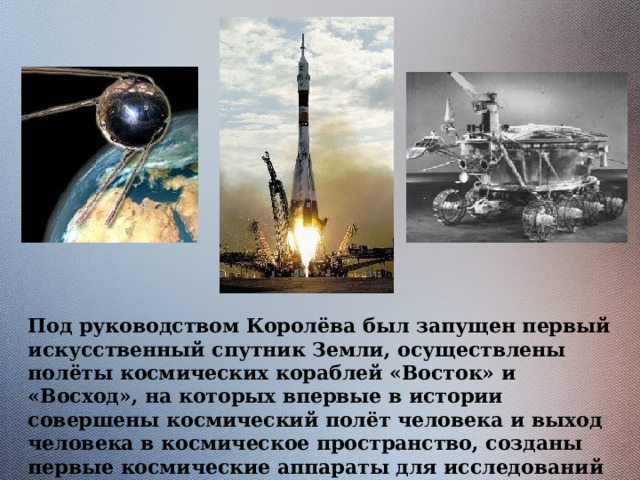 Под руководством Королёва был запущен первый искусственный спутник Земли, осуществлены полёты космических кораблей «Восток» и «Восход», на которых впервые в истории совершены космический полёт человека и выход человека в космическое пространство, созданы первые космические аппараты для исследований